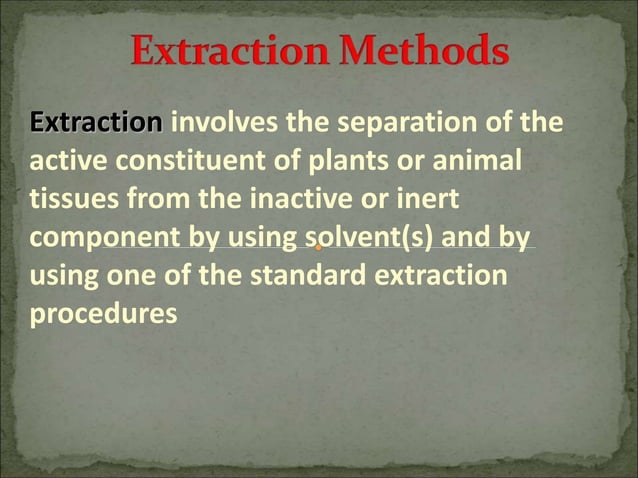 Extraction Methods

Extraction involves the separation of the active constituent of plants or animal tissues from the inactive or inert component by using solvent(s) and by using one of the standard extraction procedures